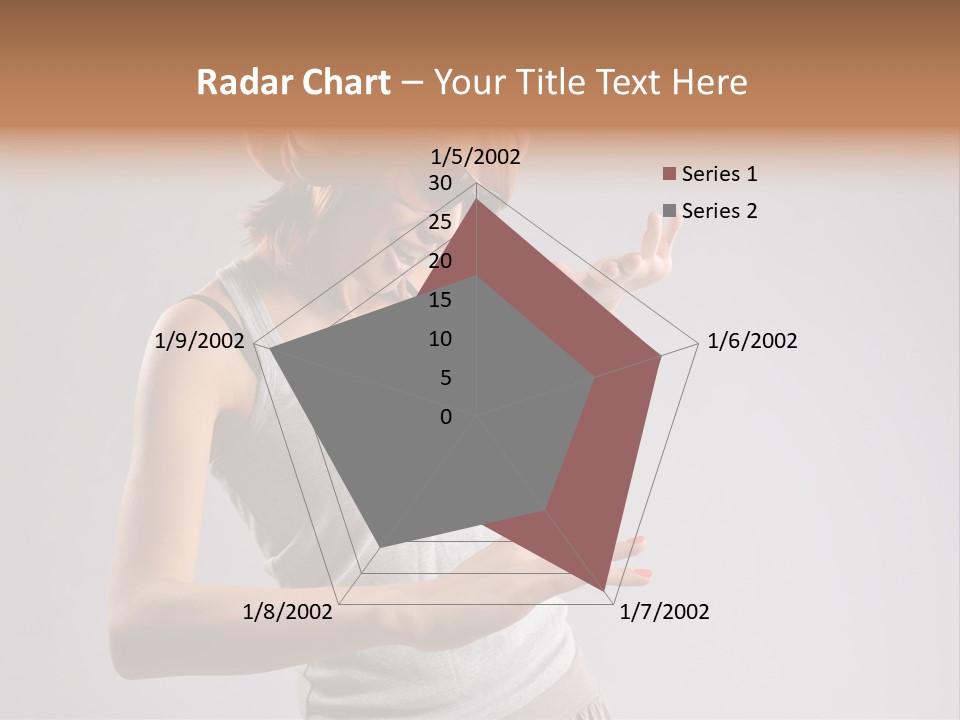 Radar Chart – Your Title Text Here

1/5/2002
30
25
20
15
10
5
0
1/6/2002
1/7/2002
1/8/2002
1/9/2002

Series 1
Series 2